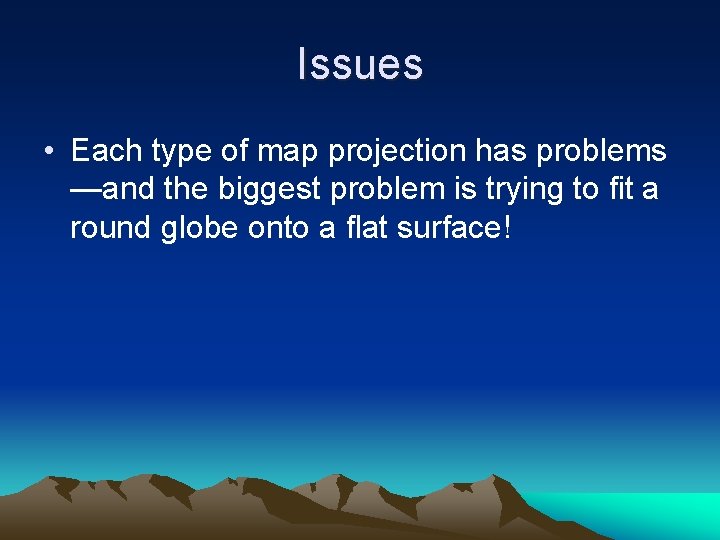 Issues

• Each type of map projection has problems—and the biggest problem is trying to fit a round globe onto a flat surface!